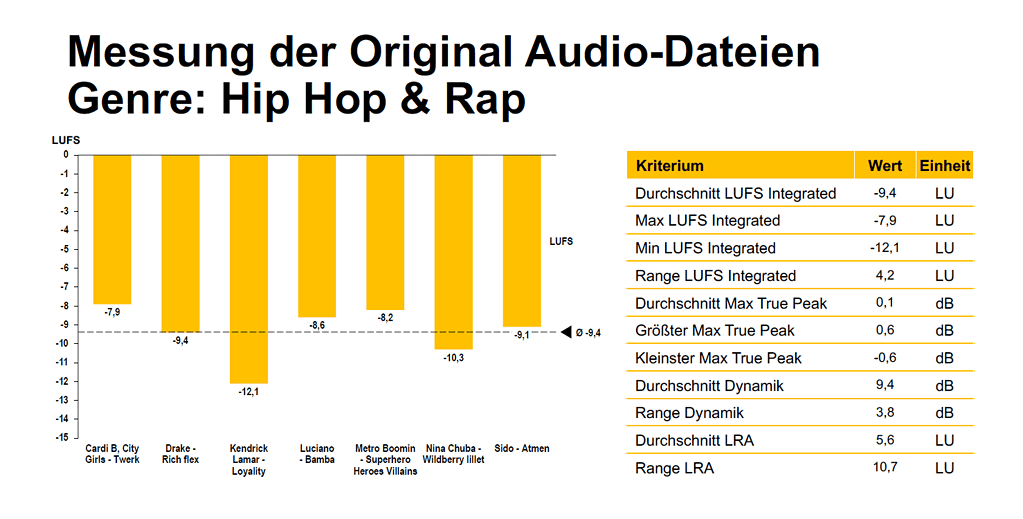 Messung der Original Audio-Dateien
Genre: Hip Hop & Rap

LUFS
0
-1
-2
-3
-4
-5
-6
-7
-8
-9
-10
-11
-12
-13
-14
-15

-7,9
-9,4
-12,1
-8,6
-8,2
-10,3
-9,1

LUFS
Ø -9,4

Cardi B, City Girls - Twerk
Drake - Rich flex
Kendrick Lamar - Loyality
Luciano - Bamba
Metro Boomin - Superhero Heroes Villains
Nina Chuba - Wildberry lillet
Sido - Atmen

| Kriterium | Wert | Einheit |
|---|---|---|
| Durchschnitt LUFS Integrated | -9,4 | LU |
| Max LUFS Integrated | -7,9 | LU |
| Min LUFS Integrated | -12,1 | LU |
| Range LUFS Integrated | 4,2 | LU |
| Durchschnitt Max True Peak | 0,1 | dB |
| Größter Max True Peak | 0,6 | dB |
| Kleinster Max True Peak | -0,6 | dB |
| Durchschnitt Dynamik | 9,4 | dB |
| Range Dynamik | 3,8 | dB |
| Durchschnitt LRA | 5,6 | LU |
| Range LRA | 10,7 | LU |